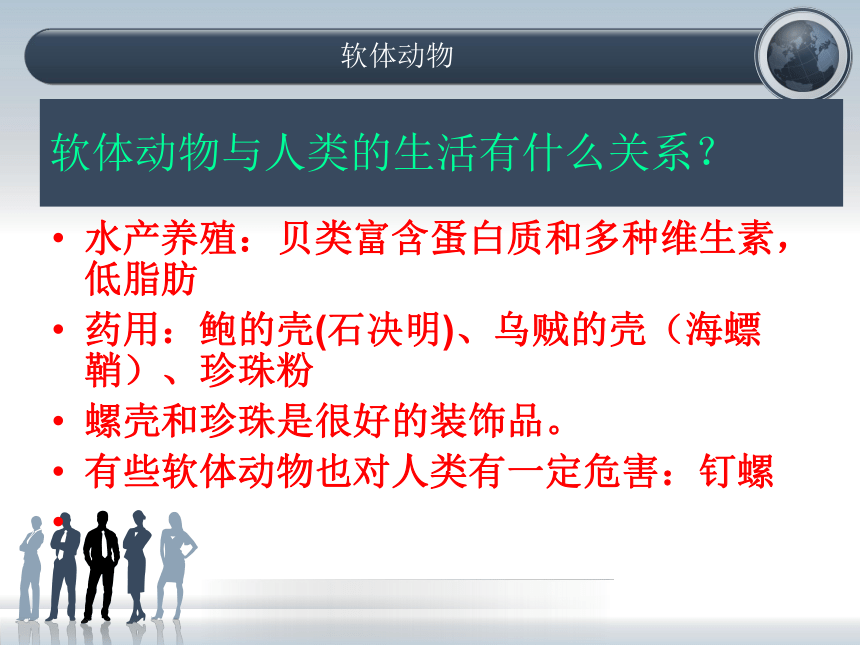 软体动物

软体动物与人类的生活有什么关系？

• 水产养殖：贝类富含蛋白质和多种维生素，低脂肪
• 药用：鲍的壳(石决明)、乌贼的壳（海螵鞘）、珍珠粉
• 螺壳和珍珠是很好的装饰品。
• 有些软体动物也对人类有一定危害：钉螺
•